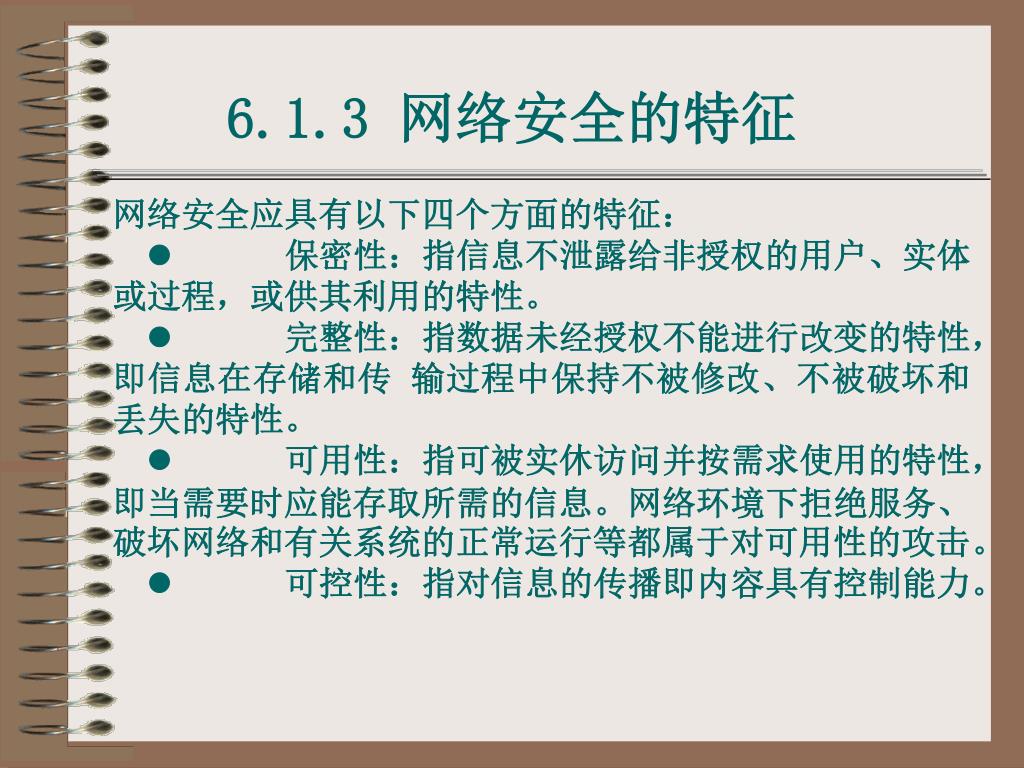 6.1.3 网络安全的特征

网络安全应具有以下四个方面的特征：

● 保密性：指信息不泄露给非授权的用户、实体或过程，或供其利用的特性。

● 完整性：指数据未经授权不能进行改变的特性，即信息在存储和传 输过程中保持不被修改、不被破坏和丢失的特性。

● 可用性：指可被实休访问并按需求使用的特性，即当需要时应能存取所需的信息。网络环境下拒绝服务、破坏网络和有关系统的正常运行等都属于对可用性的攻击。

● 可控性：指对信息的传播即内容具有控制能力。